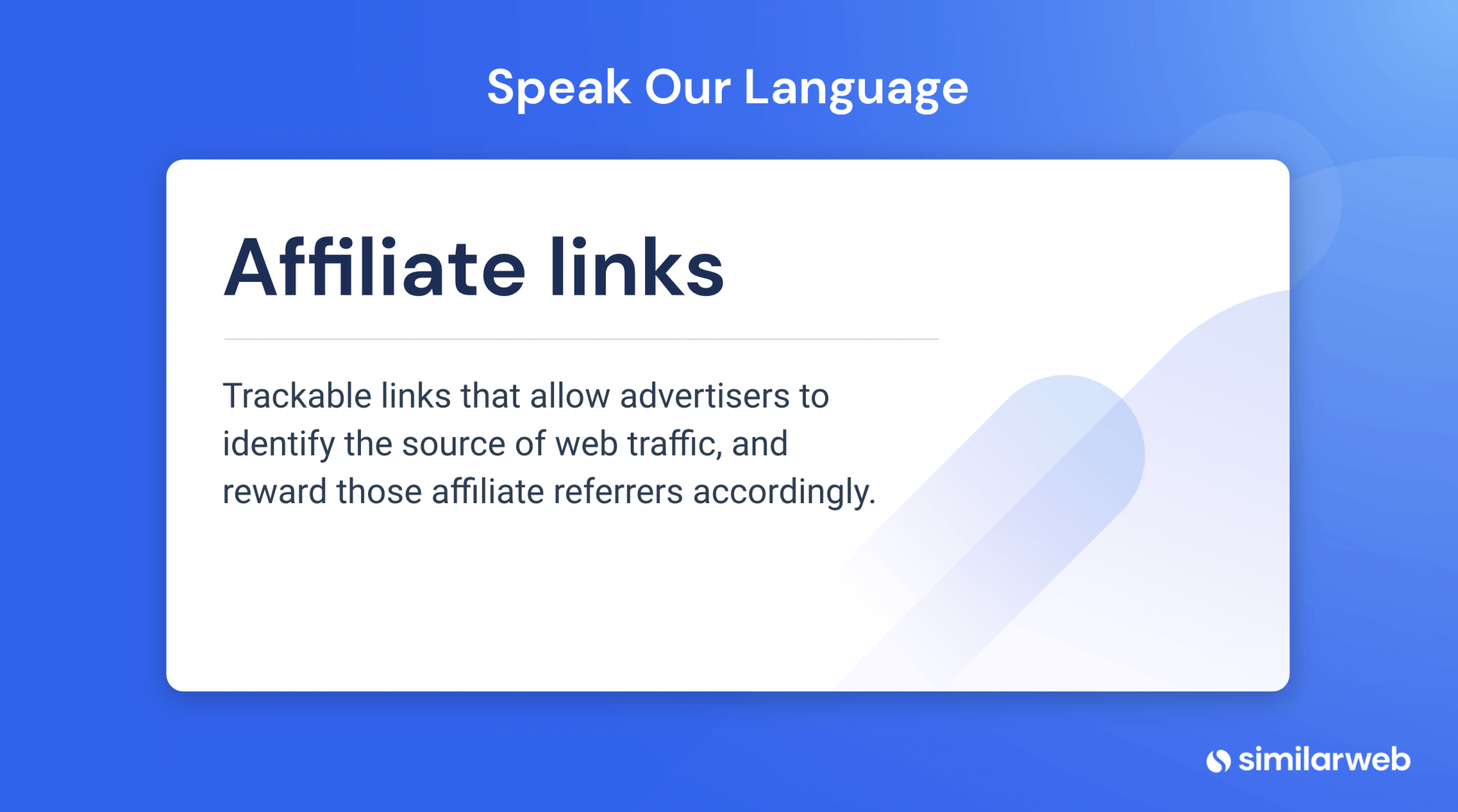 Speak Our Language

Affiliate links

Trackable links that allow advertisers to identify the source of web traffic, and reward those affiliate referrers accordingly.

similarweb